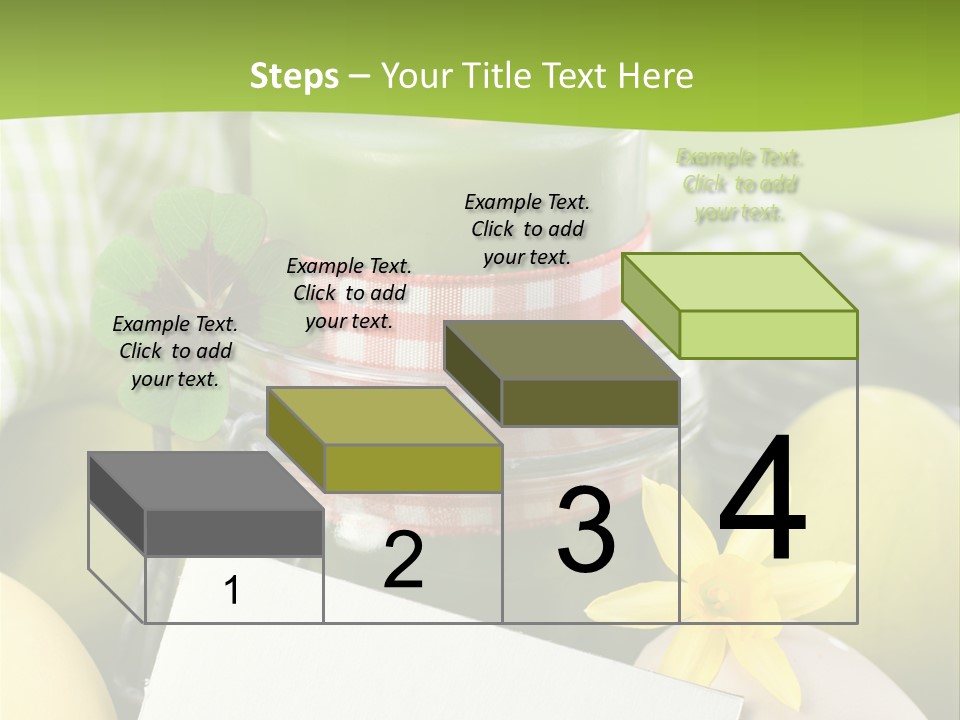 Steps – Your Title Text Here

Example Text. Click to add your text.

Example Text. Click to add your text.

Example Text. Click to add your text.

Example Text. Click to add your text.

1

2

3

4